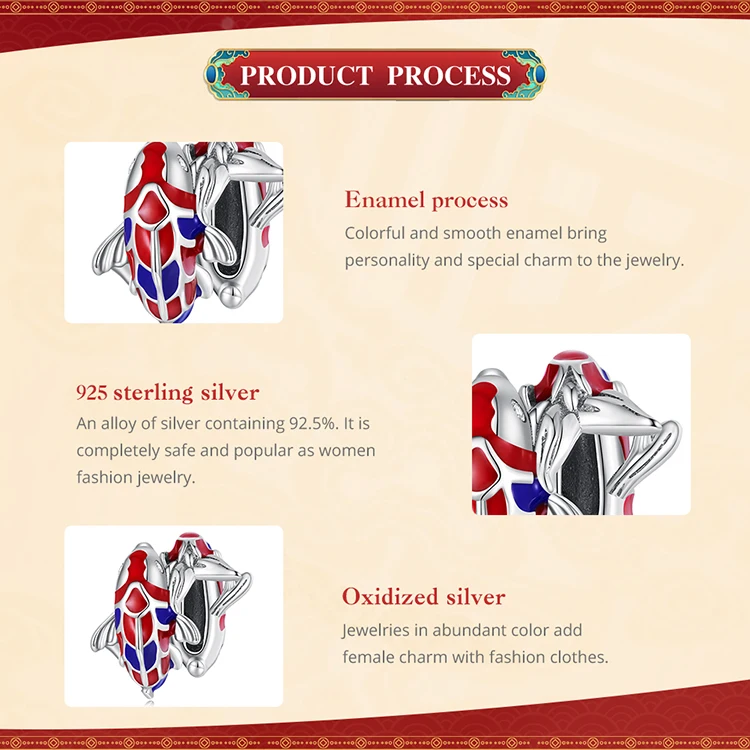 PRODUCT PROCESS

Enamel process
Colorful and smooth enamel bring personality and special charm to the jewelry.

925 sterling silver
An alloy of silver containing 92.5%. It is completely safe and popular as women fashion jewelry.

Oxidized silver
Jewelries in abundant color add female charm with fashion clothes.